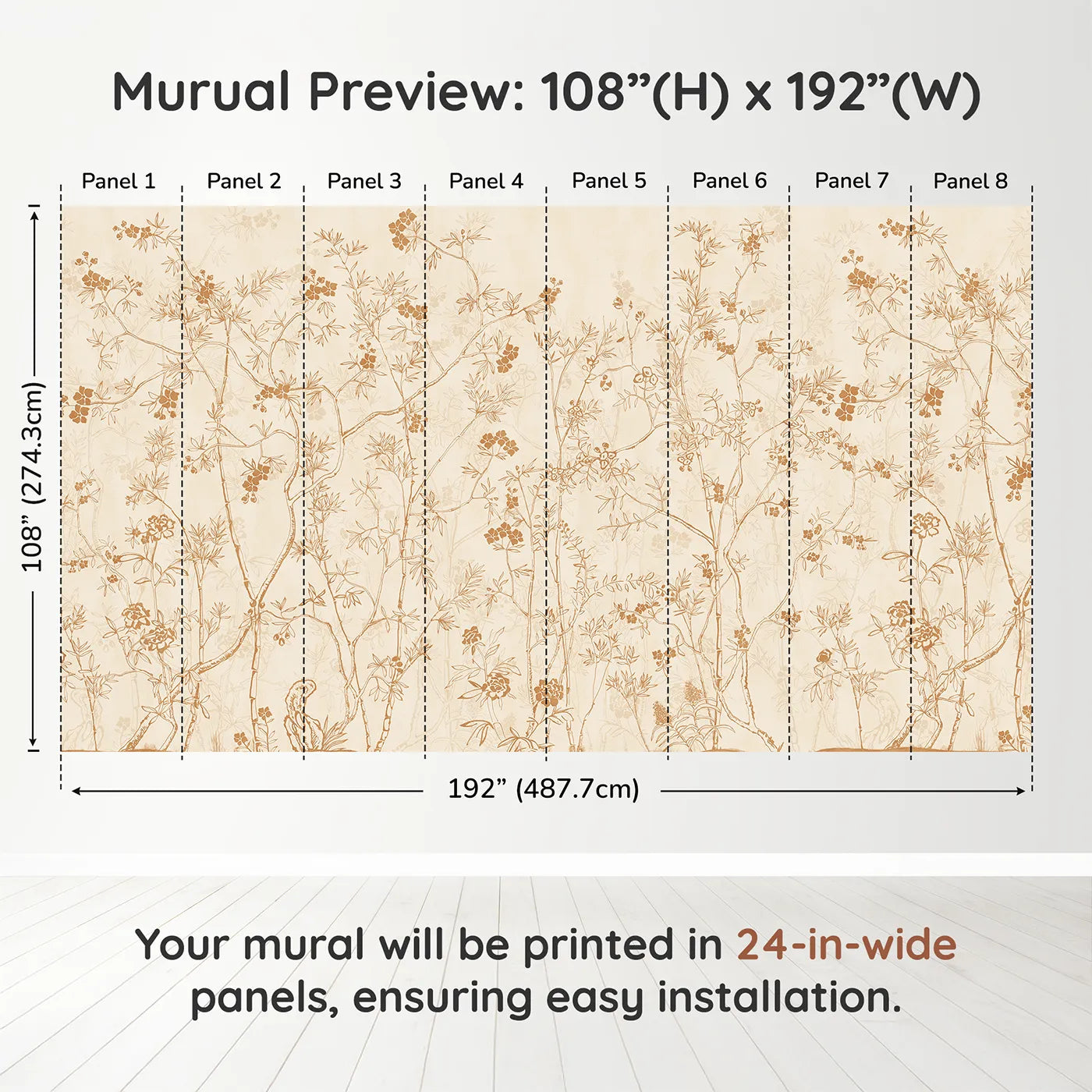 Murual Preview: 108”(H) x 192”(W)

Panel 1 Panel 2 Panel 3 Panel 4 Panel 5 Panel 6 Panel 7 Panel 8

108” (274.3cm)

192” (487.7cm)

Your mural will be printed in 24-in-wide panels, ensuring easy installation.